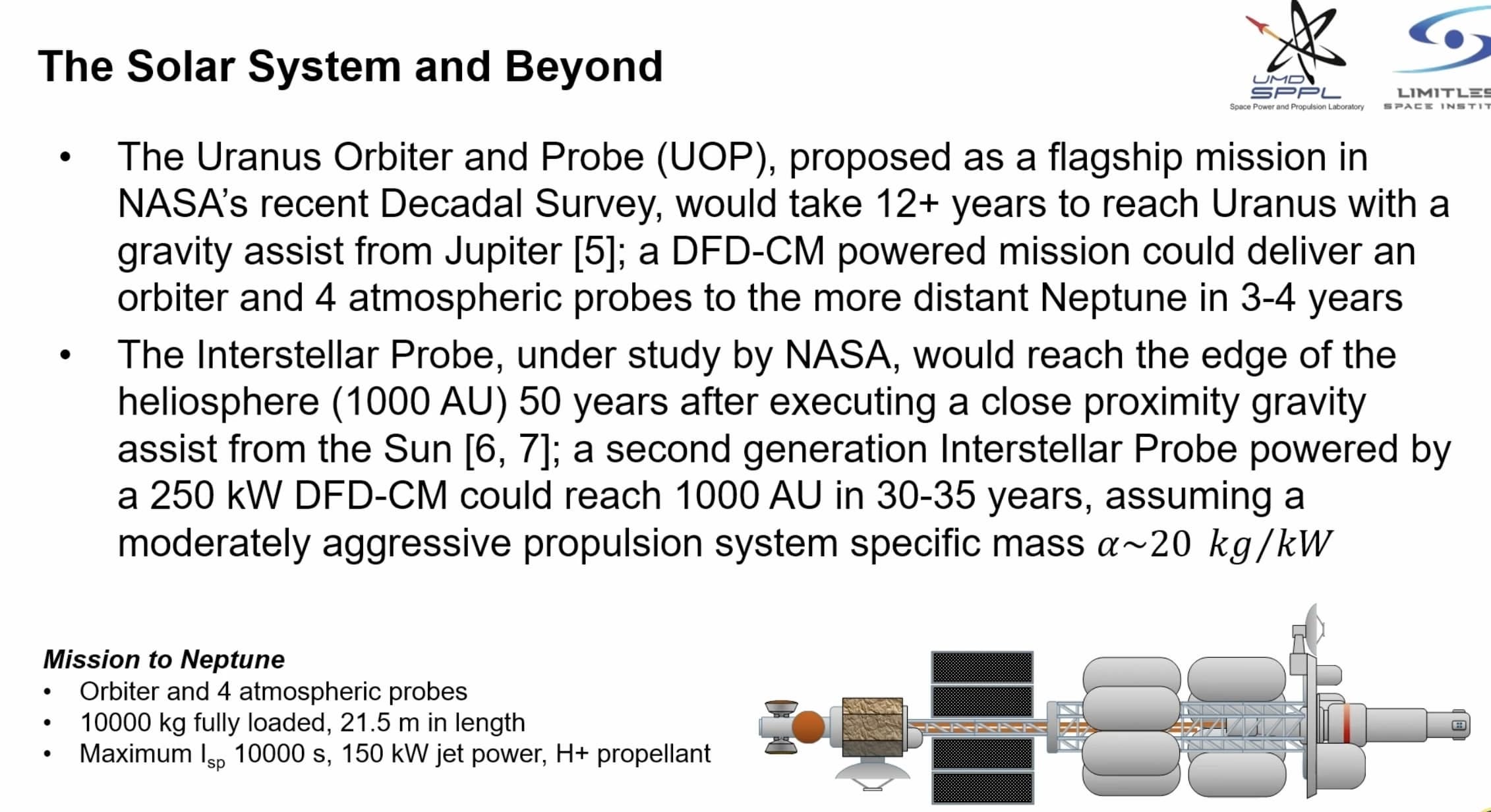 The Solar System and Beyond

UMD SPPL
Space Power and Propulsion Laboratory

LIMITLES
SPACE INSTIT

• The Uranus Orbiter and Probe (UOP), proposed as a flagship mission in NASA's recent Decadal Survey, would take 12+ years to reach Uranus with a gravity assist from Jupiter [5]; a DFD-CM powered mission could deliver an orbiter and 4 atmospheric probes to the more distant Neptune in 3-4 years

• The Interstellar Probe, under study by NASA, would reach the edge of the heliosphere (1000 AU) 50 years after executing a close proximity gravity assist from the Sun [6, 7]; a second generation Interstellar Probe powered by a 250 kW DFD-CM could reach 1000 AU in 30-35 years, assuming a moderately aggressive propulsion system specific mass $\alpha \sim 20\ kg/kW$

Mission to Neptune
• Orbiter and 4 atmospheric probes
• 10000 kg fully loaded, 21.5 m in length
• Maximum $I_{sp}$ 10000 s, 150 kW jet power, H+ propellant